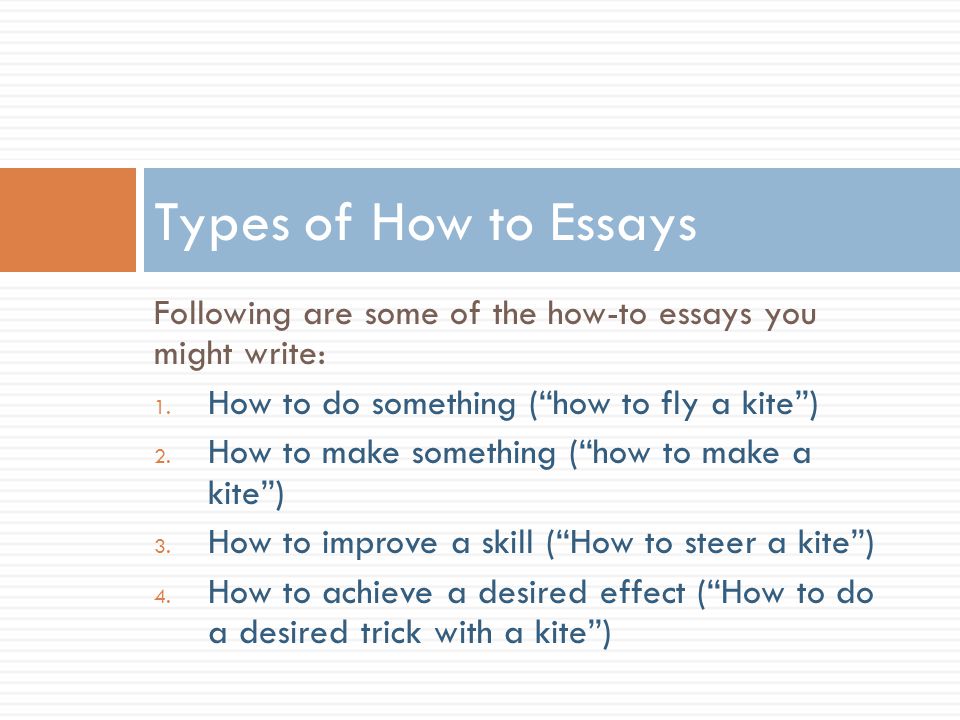 Types of How to Essays

Following are some of the how-to essays you might write:

1. How to do something (“how to fly a kite”)
2. How to make something (“how to make a kite”)
3. How to improve a skill (“How to steer a kite”)
4. How to achieve a desired effect (“How to do a desired trick with a kite”)